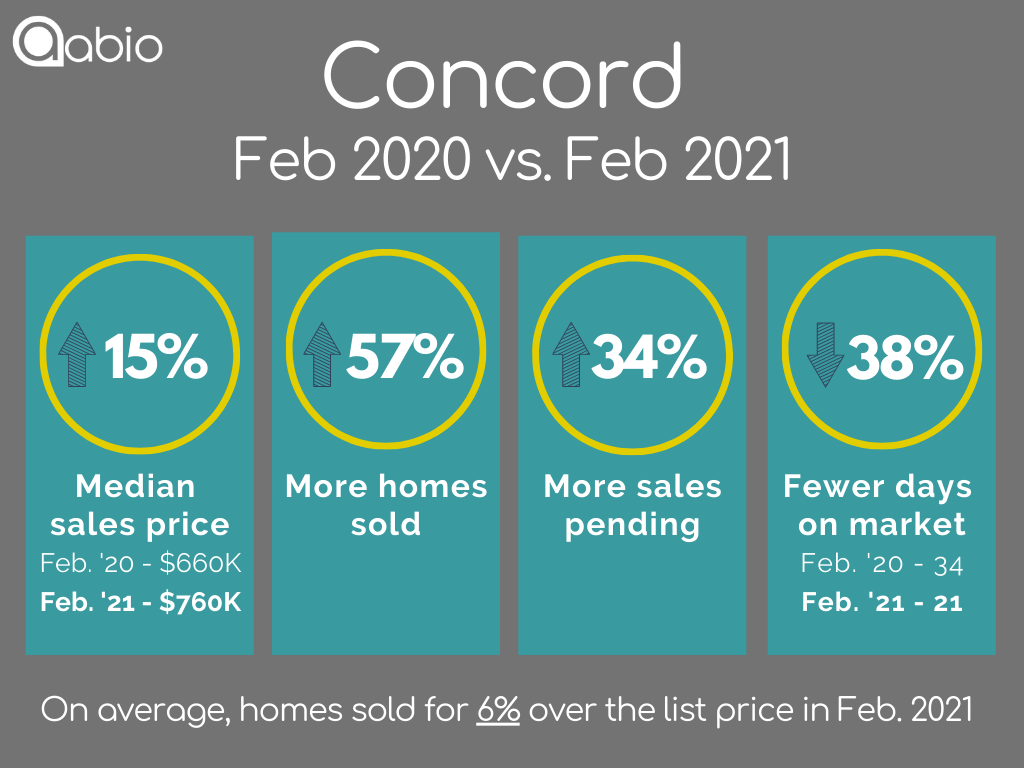 abio

Concord

Feb 2020 vs. Feb 2021

15%

Median sales price

Feb. '20 - $660K

Feb. '21 - $760K

57%

More homes sold

34%

More sales pending

38%

Fewer days on market

Feb. '20 - 34

Feb. '21 - 21

On average, homes sold for 6% over the list price in Feb. 2021